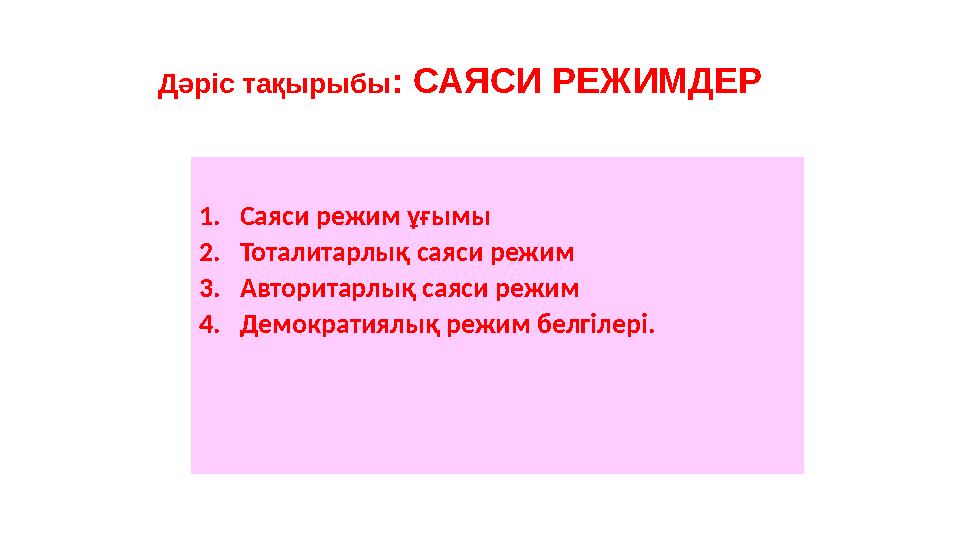 Дәріс тақырыбы: САЯСИ РЕЖИМДЕР

1. Саяси режим ұғымы
2. Тоталитарлық саяси режим
3. Авторитарлық саяси режим
4. Демократиялық режим белгілері.